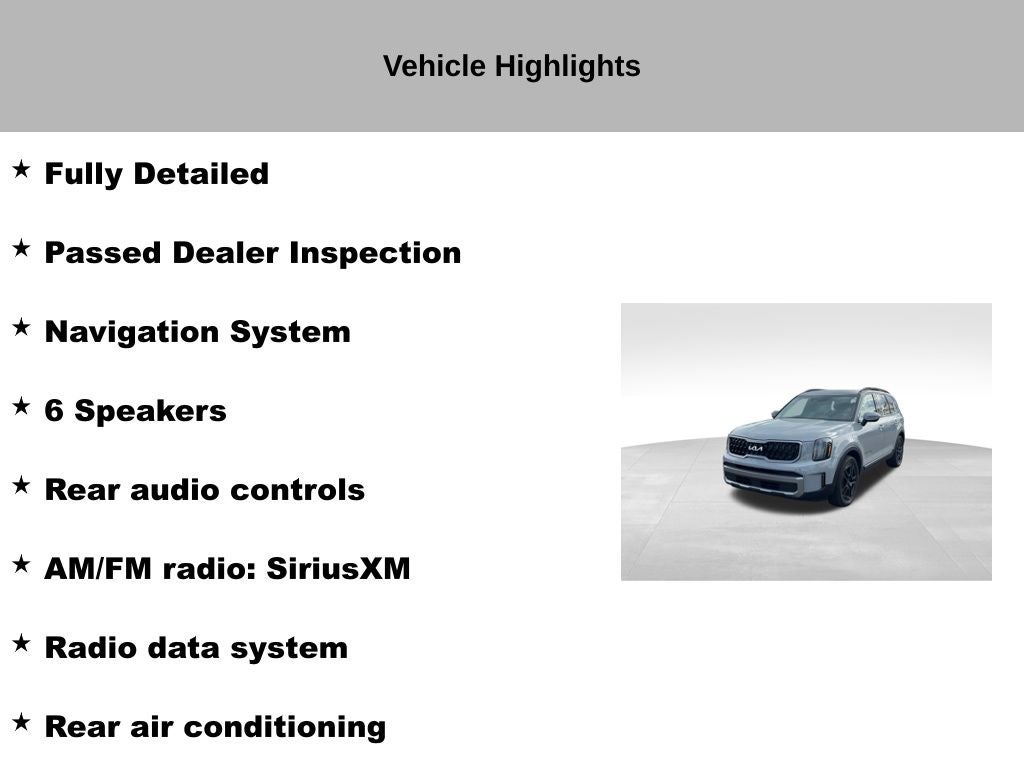 Vehicle Highlights

★ Fully Detailed

★ Passed Dealer Inspection

★ Navigation System

★ 6 Speakers

★ Rear audio controls

★ AM/FM radio: SiriusXM

★ Radio data system

★ Rear air conditioning